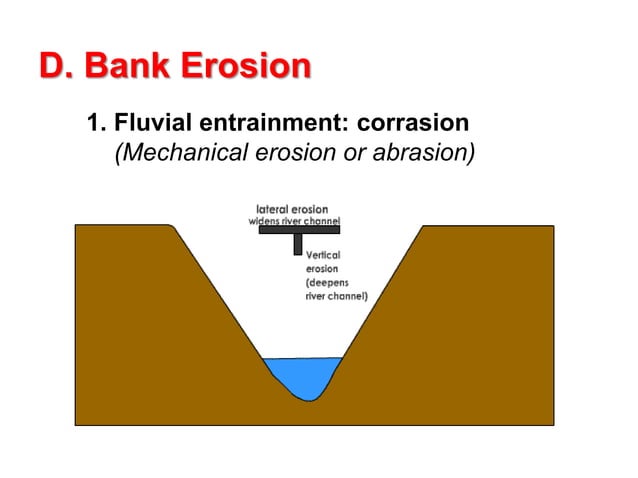 D. Bank Erosion

1. Fluvial entrainment: corrasion
(Mechanical erosion or abrasion)

lateral erosion
widens river channel

Vertical
erosion
(deepens
river channel)